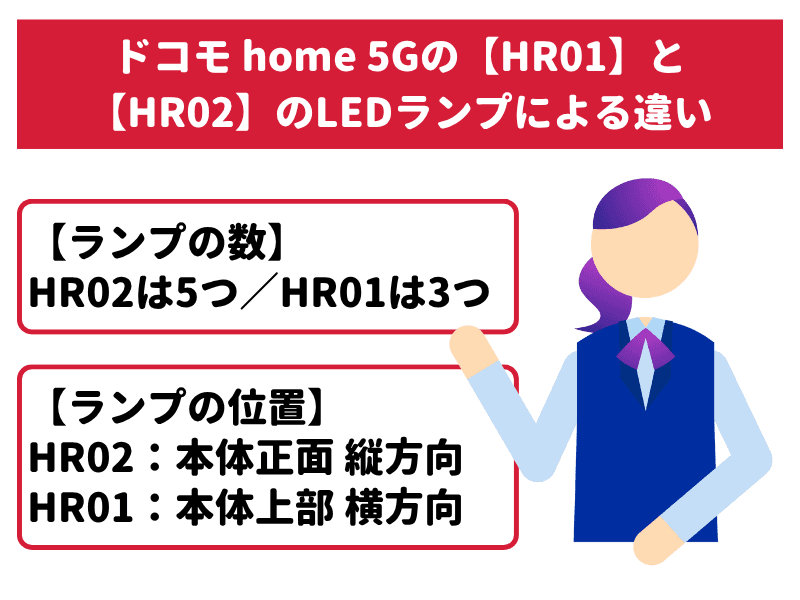 ドコモ home 5Gの【HR01】と【HR02】のLEDランプによる違い

【ランプの数】
HR02は5つ／HR01は3つ

【ランプの位置】
HR02：本体正面 縦方向
HR01：本体上部 横方向